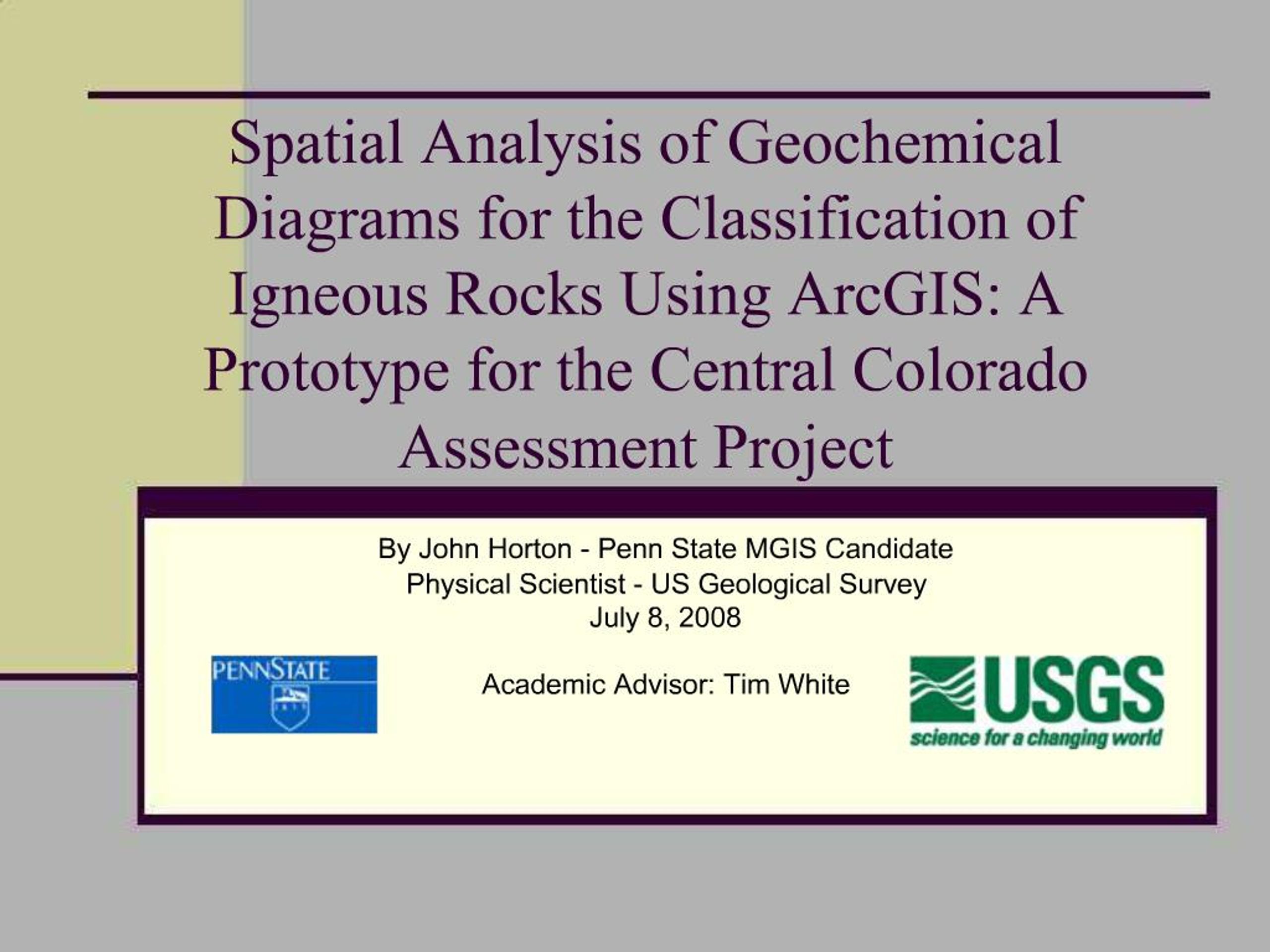 Spatial Analysis of Geochemical Diagrams for the Classification of Igneous Rocks Using ArcGIS: A Prototype for the Central Colorado Assessment Project

By John Horton - Penn State MGIS Candidate
Physical Scientist - US Geological Survey
July 8, 2008

PENNSTATE

Academic Advisor: Tim White

USGS
science for a changing world